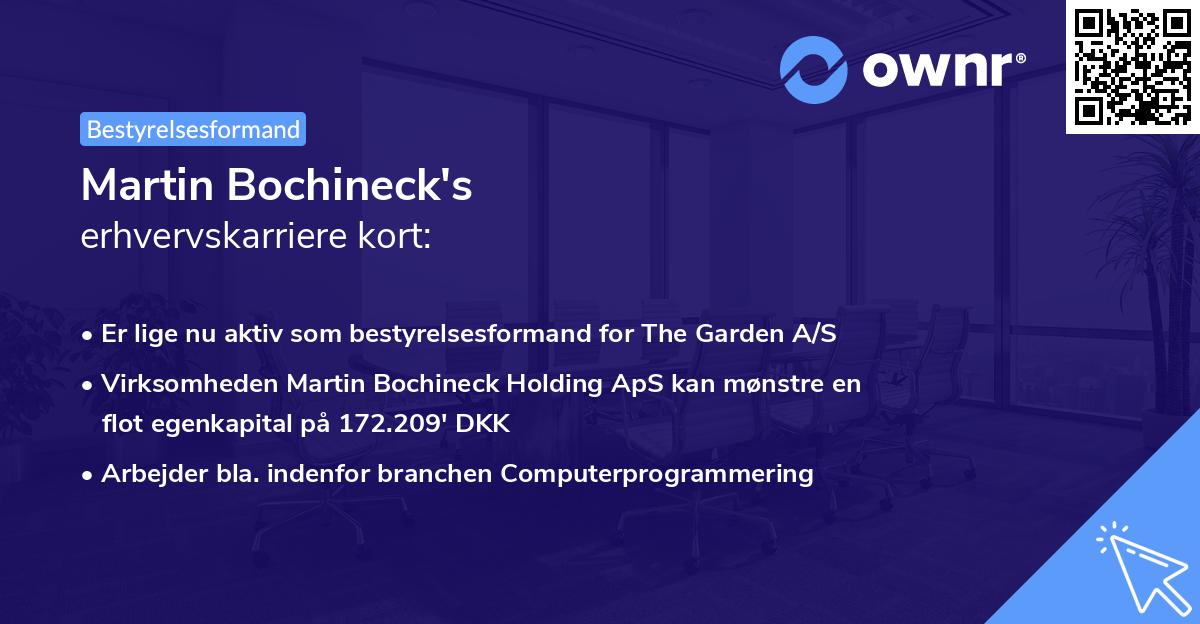 ownr®

Bestyrelsesformand

Martin Bochineck's
erhvervskarriere kort:

• Er lige nu aktiv som bestyrelsesformand for The Garden A/S
• Virksomheden Martin Bochineck Holding ApS kan mønstre en flot egenkapital på 172.209' DKK
• Arbejder bla. indenfor branchen Computerprogrammering